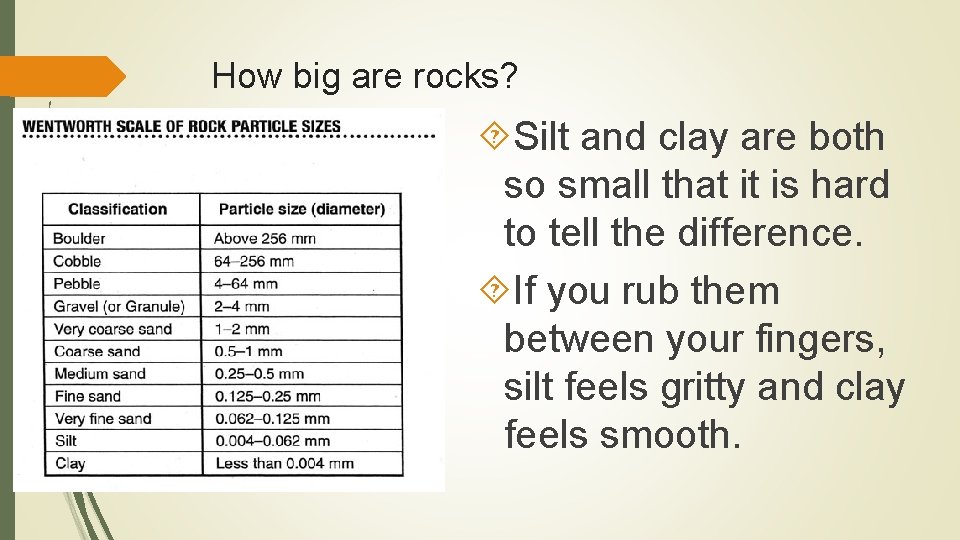 How big are rocks?

WENTWORTH SCALE OF ROCK PARTICLE SIZES

| Classification | Particle size (diameter) |
|---|---|
| Boulder | Above 256 mm |
| Cobble | 64–256 mm |
| Pebble | 4–64 mm |
| Gravel (or Granule) | 2–4 mm |
| Very coarse sand | 1–2 mm |
| Coarse sand | 0.5–1 mm |
| Medium sand | 0.25–0.5 mm |
| Fine sand | 0.125–0.25 mm |
| Very fine sand | 0.062–0.125 mm |
| Silt | 0.004–0.062 mm |
| Clay | Less than 0.004 mm |

Silt and clay are both so small that it is hard to tell the difference.

If you rub them between your fingers, silt feels gritty and clay feels smooth.